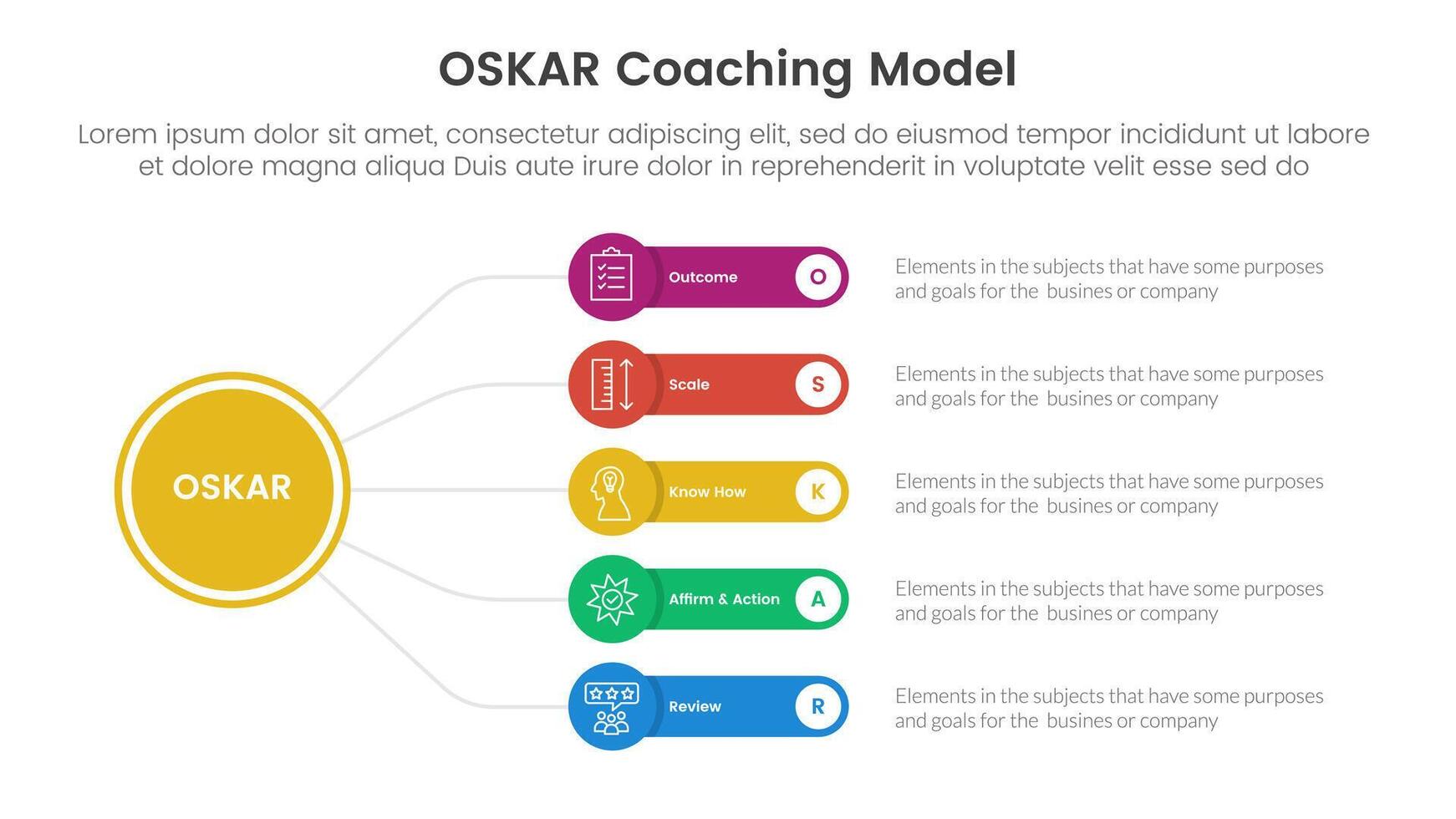 OSKAR Coaching Model

Lorem ipsum dolor sit amet, consectetur adipiscing elit, sed do eiusmod tempor incididunt ut labore et dolore magna aliqua Duis aute irure dolor in reprehenderit in voluptate velit esse sed do

OSKAR

Outcome O

Elements in the subjects that have some purposes and goals for the busines or company

Scale S

Elements in the subjects that have some purposes and goals for the busines or company

Know How K

Elements in the subjects that have some purposes and goals for the busines or company

Affirm & Action A

Elements in the subjects that have some purposes and goals for the busines or company

Review R

Elements in the subjects that have some purposes and goals for the busines or company